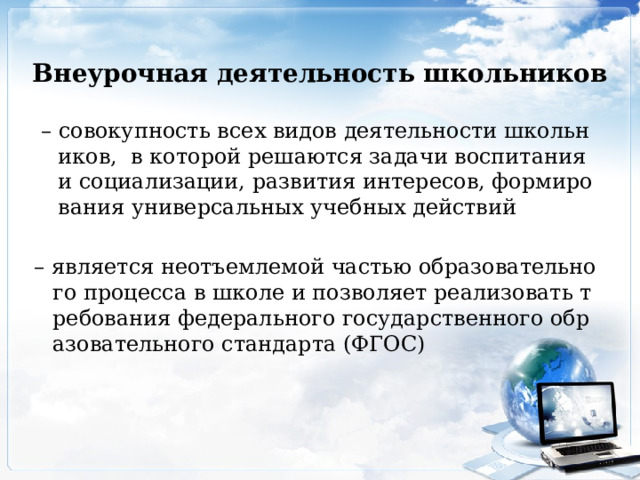 Внеурочная деятельность школьников

– совокупность всех видов деятельности школьн иков, в которой решаются задачи воспитания и социализации, развития интересов, формиро вания универсальных учебных действий

– является неотъемлемой частью образовательно го процесса в школе и позволяет реализовать т ребования федерального государственного обр азовательного стандарта (ФГОС)